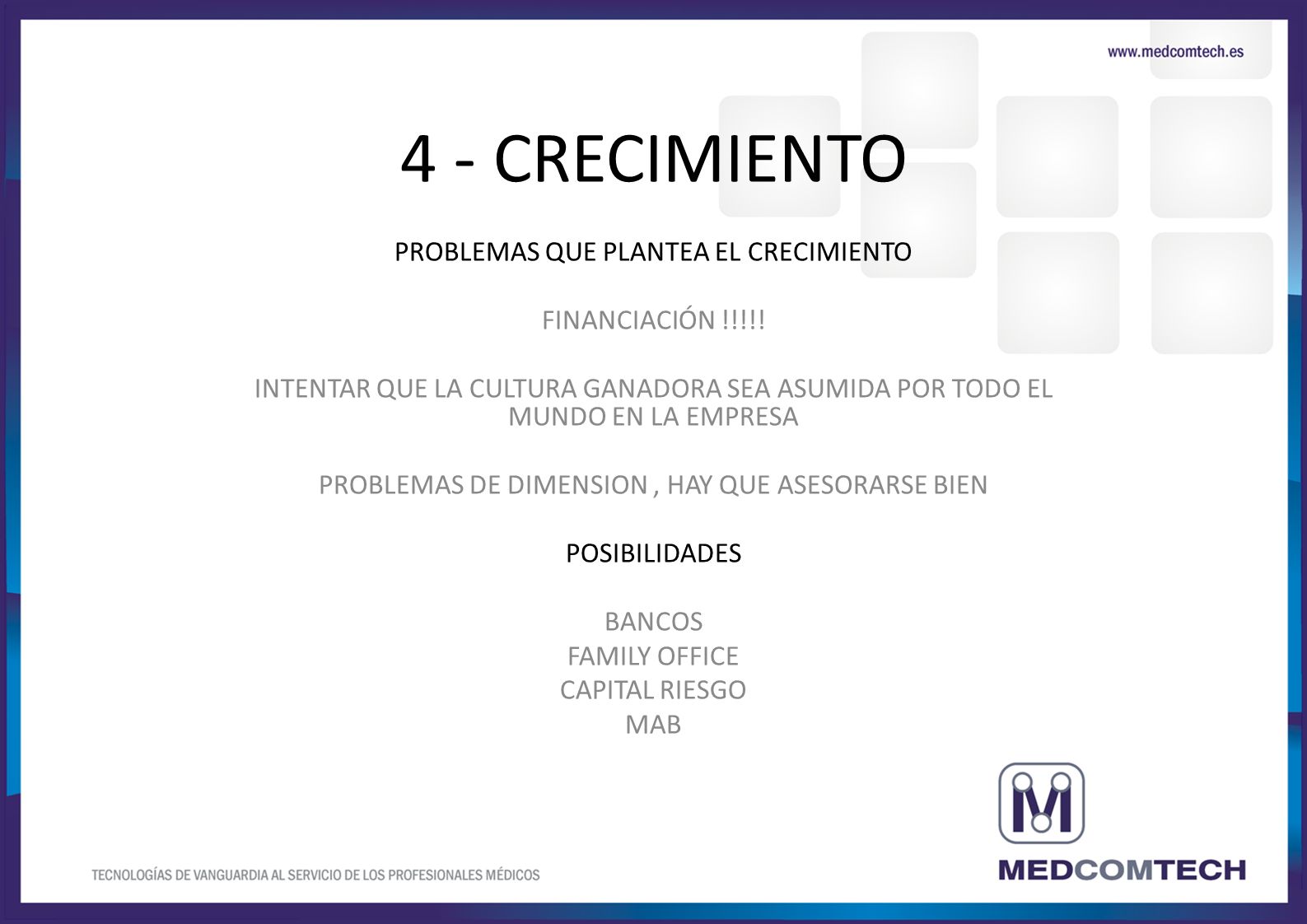 www.medcomtech.es

4 - CRECIMIENTO

PROBLEMAS QUE PLANTEA EL CRECIMIENTO

FINANCIACIÓN !!!!!

INTENTAR QUE LA CULTURA GANADORA SEA ASUMIDA POR TODO EL MUNDO EN LA EMPRESA

PROBLEMAS DE DIMENSION , HAY QUE ASESORARSE BIEN

POSIBILIDADES

BANCOS
FAMILY OFFICE
CAPITAL RIESGO
MAB

TECNOLOGÍAS DE VANGUARDIA AL SERVICIO DE LOS PROFESIONALES MÉDICOS

MEDCOMTECH